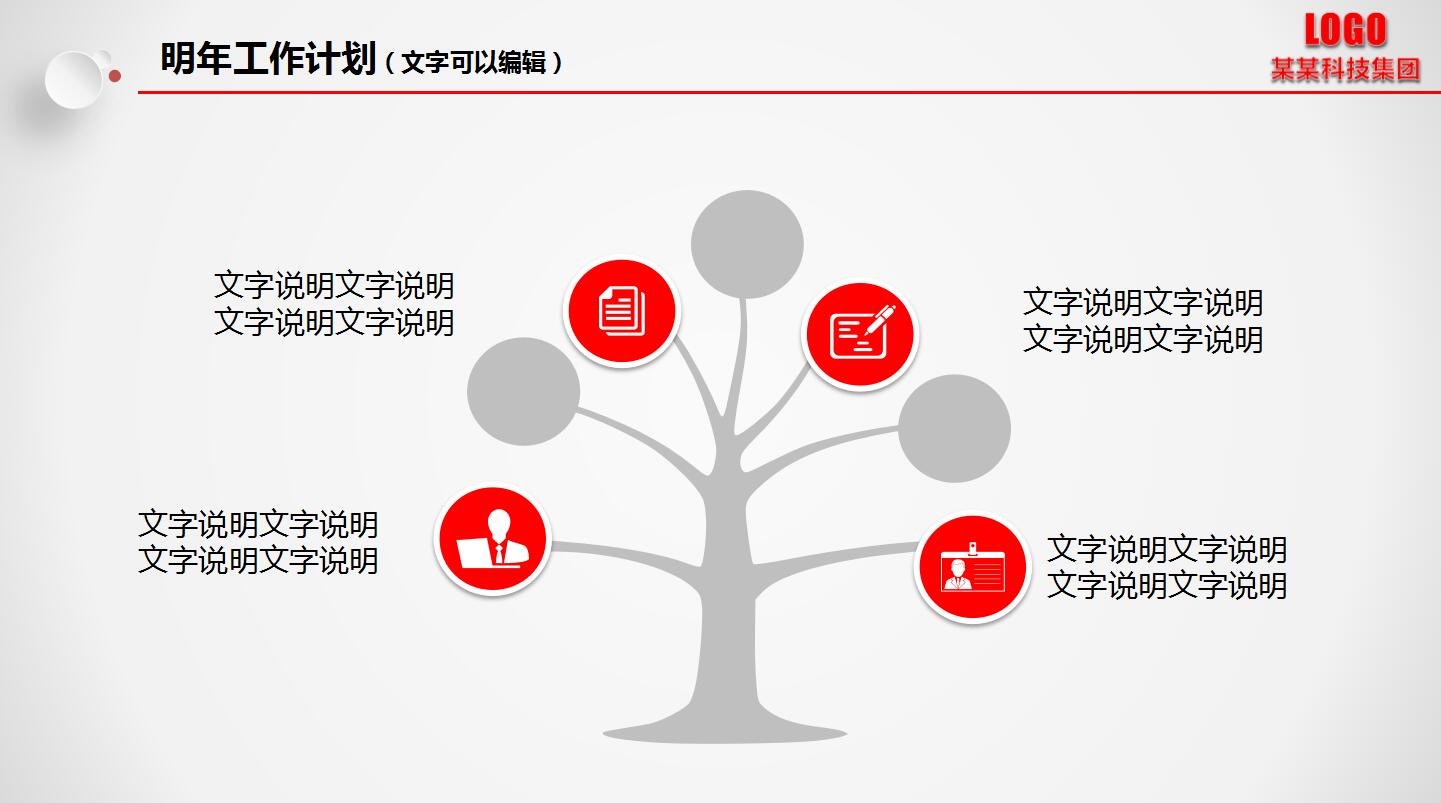 明年工作计划（文字可以编辑）

LOGO
某某科技集团

文字说明文字说明
文字说明文字说明

文字说明文字说明
文字说明文字说明

文字说明文字说明
文字说明文字说明

文字说明文字说明
文字说明文字说明